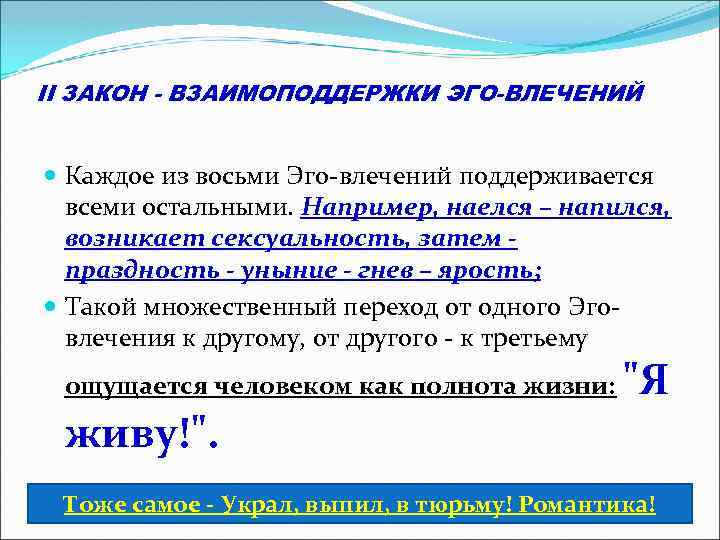 II ЗАКОН - ВЗАИМОПОДДЕРЖКИ ЭГО-ВЛЕЧЕНИЙ

Каждое из восьми Эго-влечений поддерживается всеми остальными. Например, наелся – напился, возникает сексуальность, затем - праздность - уныние - гнев – ярость;

Такой множественный переход от одного Эго-влечения к другому, от другого - к третьему ощущается человеком как полнота жизни: "Я живу!".

Тоже самое - Украл, выпил, в тюрьму! Романтика!